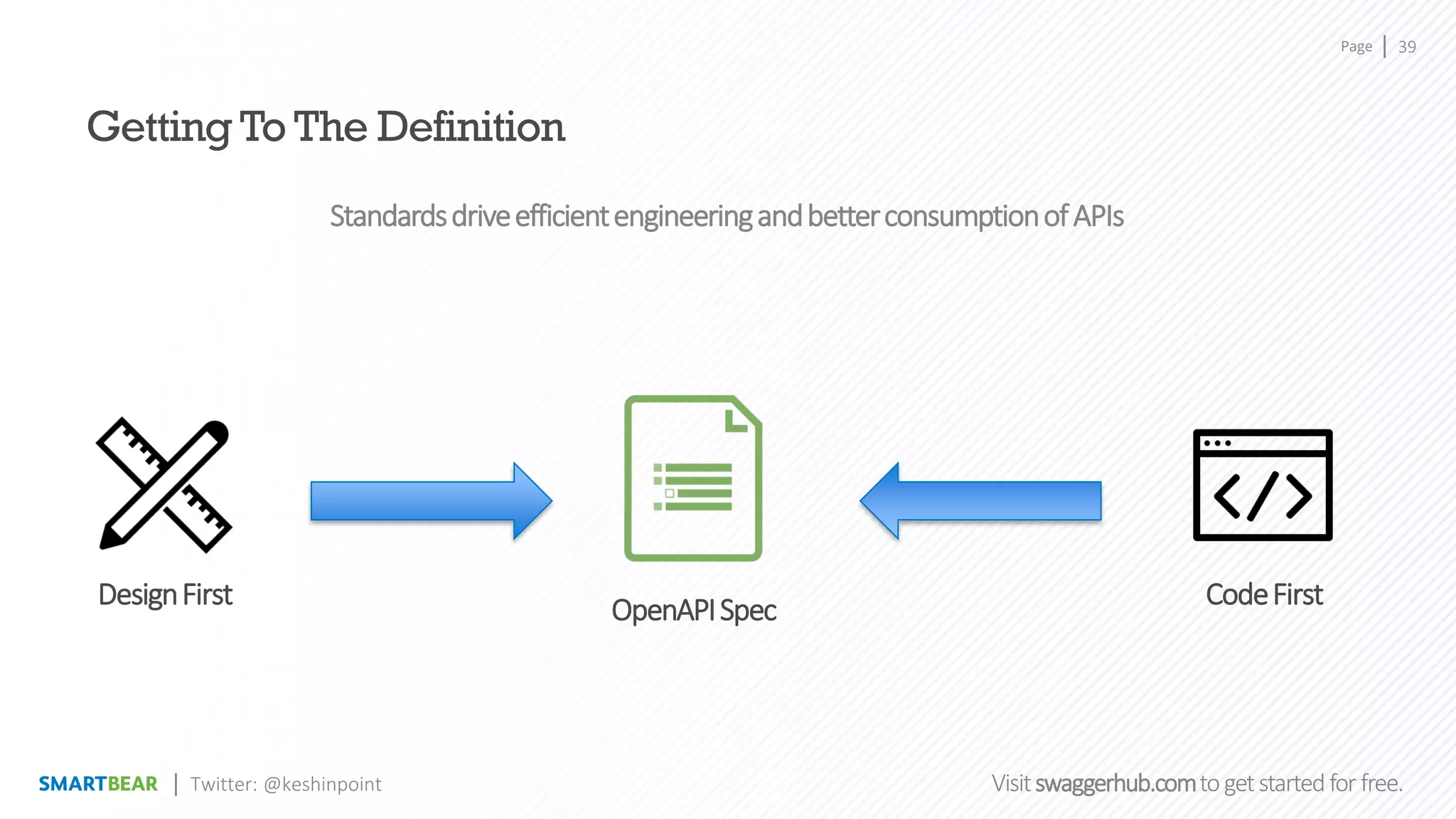 Page | 39

Getting To The Definition

Standards drive efficient engineering and better consumption of APIs

Design First

OpenAPI Spec

Code First

SMARTBEAR | Twitter: @keshinpoint

Visit swaggerhub.com to get started for free.